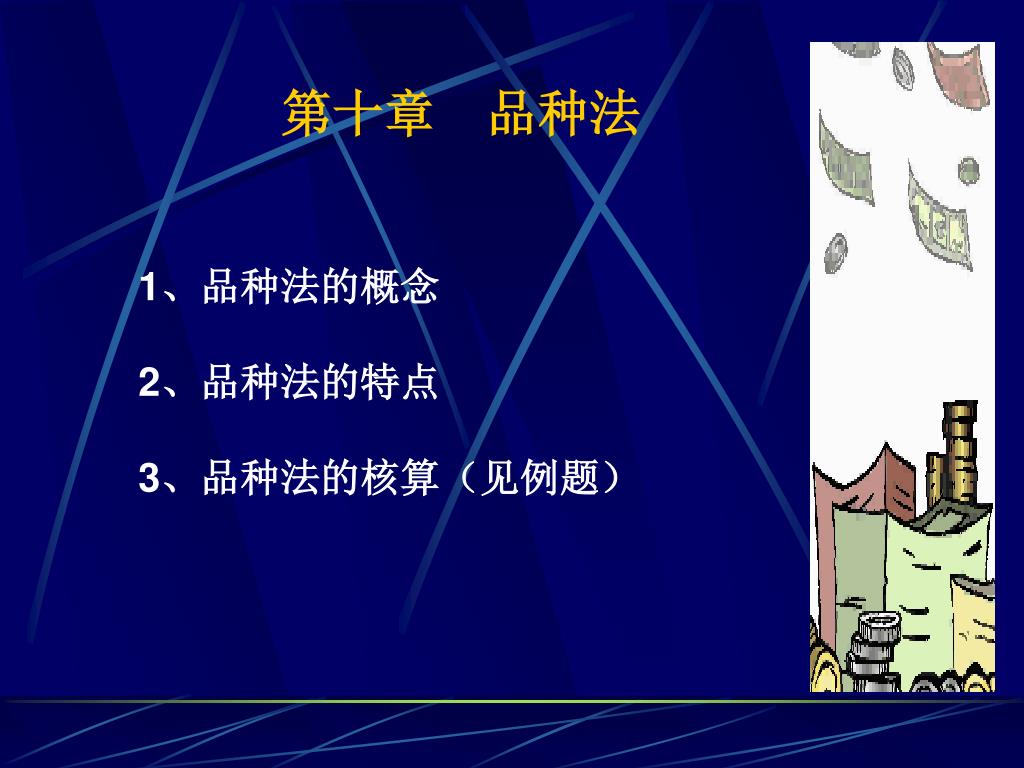 第十章　品种法

1、品种法的概念

2、品种法的特点

3、品种法的核算（见例题）